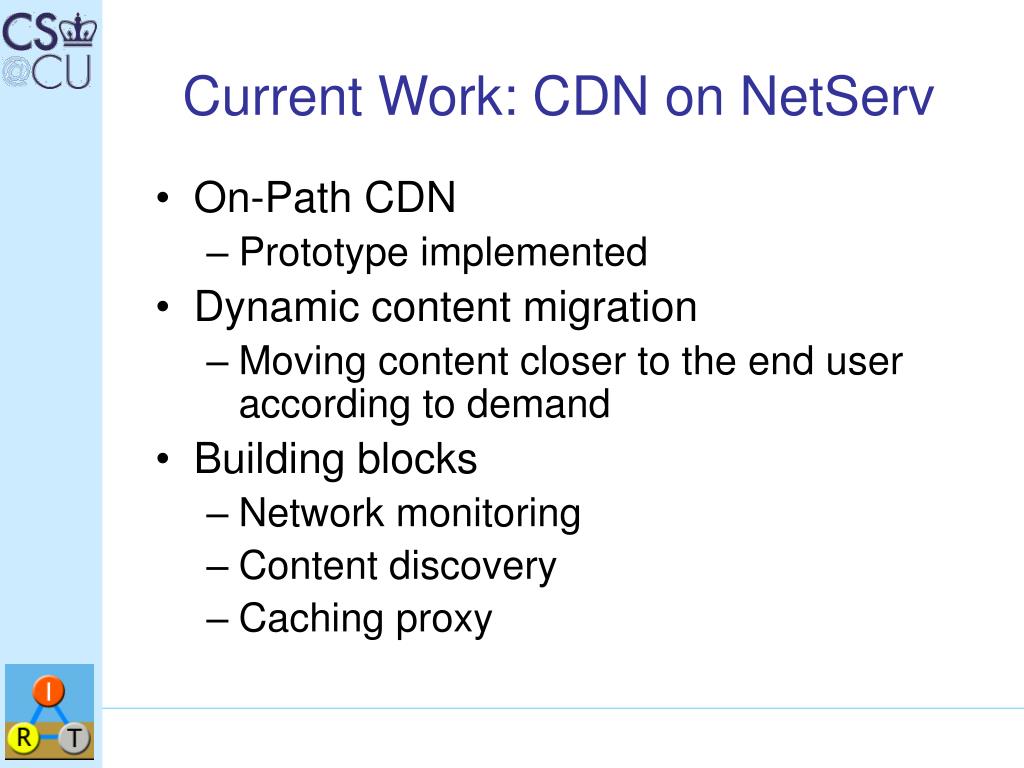 CS
@CU

Current Work: CDN on NetServ

• On-Path CDN
– Prototype implemented
• Dynamic content migration
– Moving content closer to the end user according to demand
• Building blocks
– Network monitoring
– Content discovery
– Caching proxy

I
R T